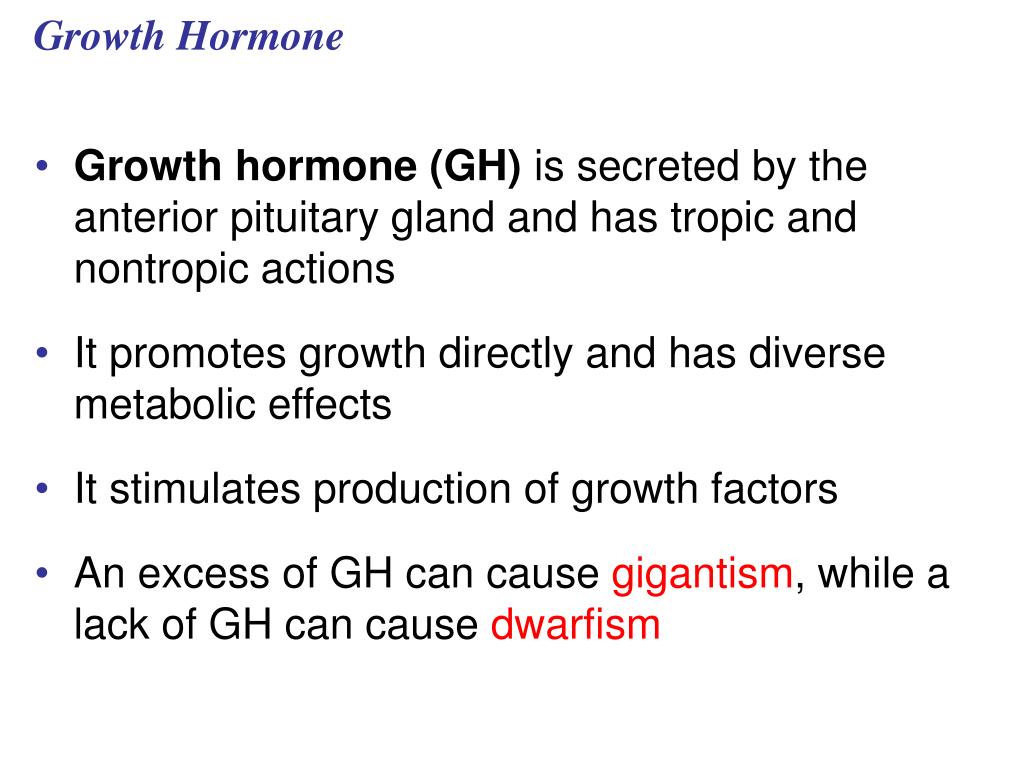 Growth Hormone

• Growth hormone (GH) is secreted by the anterior pituitary gland and has tropic and nontropic actions

• It promotes growth directly and has diverse metabolic effects

• It stimulates production of growth factors

• An excess of GH can cause gigantism, while a lack of GH can cause dwarfism